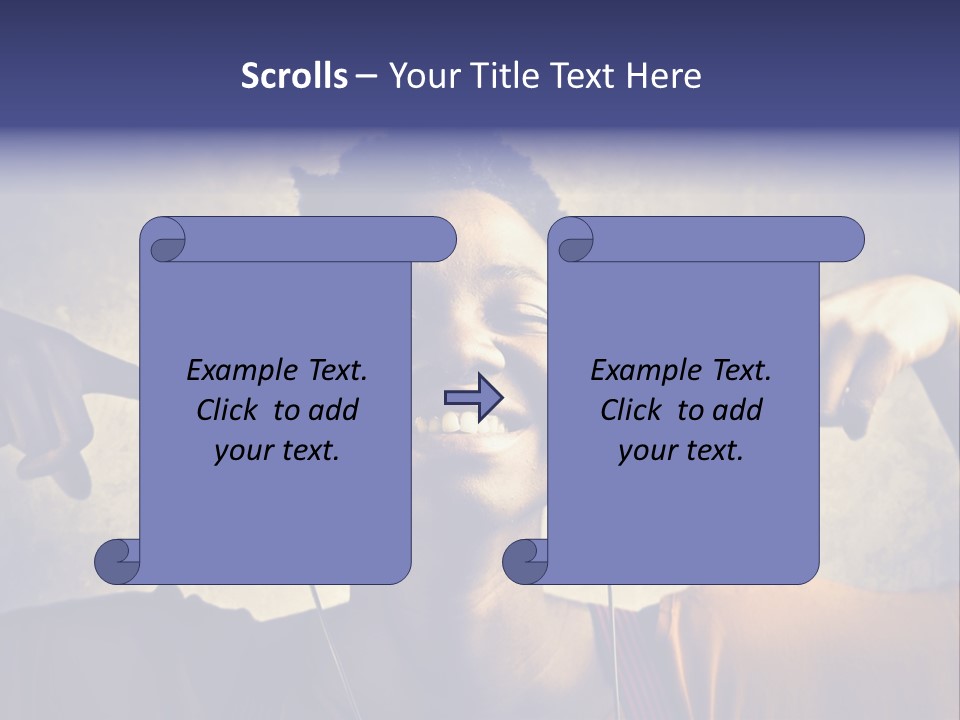 Scrolls – Your Title Text Here

Example Text. Click to add your text.

Example Text. Click to add your text.